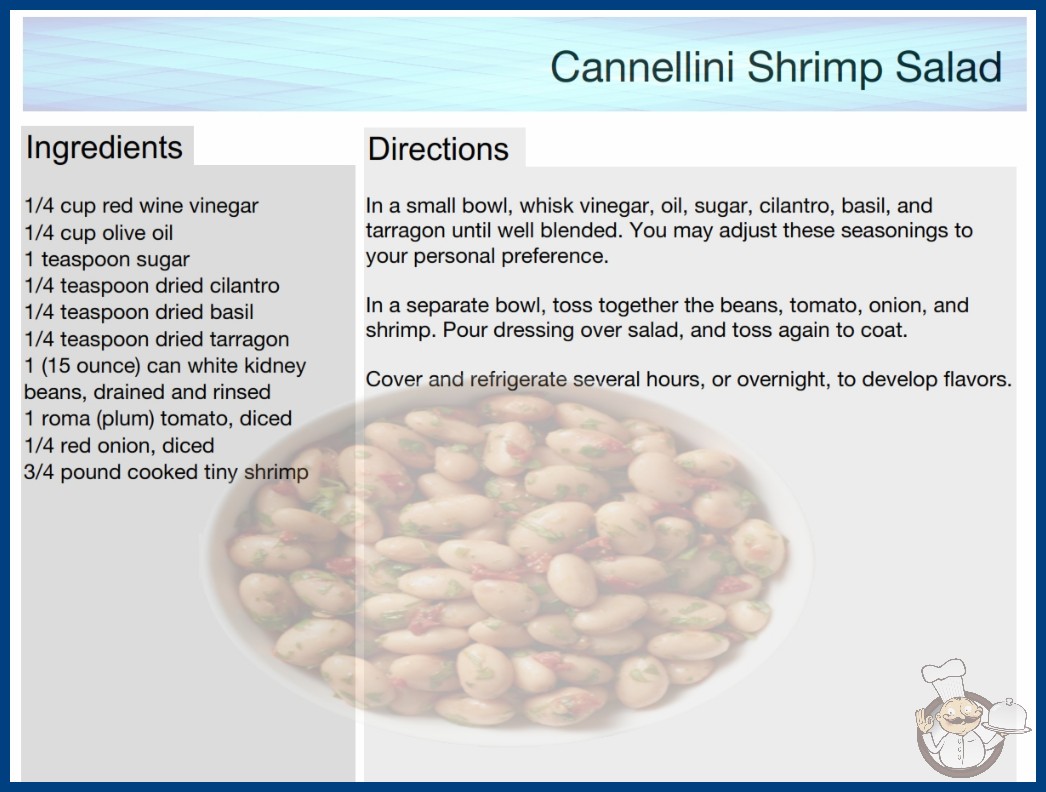 Cannellini Shrimp Salad

Ingredients

1/4 cup red wine vinegar
1/4 cup olive oil
1 teaspoon sugar
1/4 teaspoon dried cilantro
1/4 teaspoon dried basil
1/4 teaspoon dried tarragon
1 (15 ounce) can white kidney beans, drained and rinsed
1 roma (plum) tomato, diced
1/4 red onion, diced
3/4 pound cooked tiny shrimp

Directions

In a small bowl, whisk vinegar, oil, sugar, cilantro, basil, and tarragon until well blended. You may adjust these seasonings to your personal preference.

In a separate bowl, toss together the beans, tomato, onion, and shrimp. Pour dressing over salad, and toss again to coat.

Cover and refrigerate several hours, or overnight, to develop flavors.